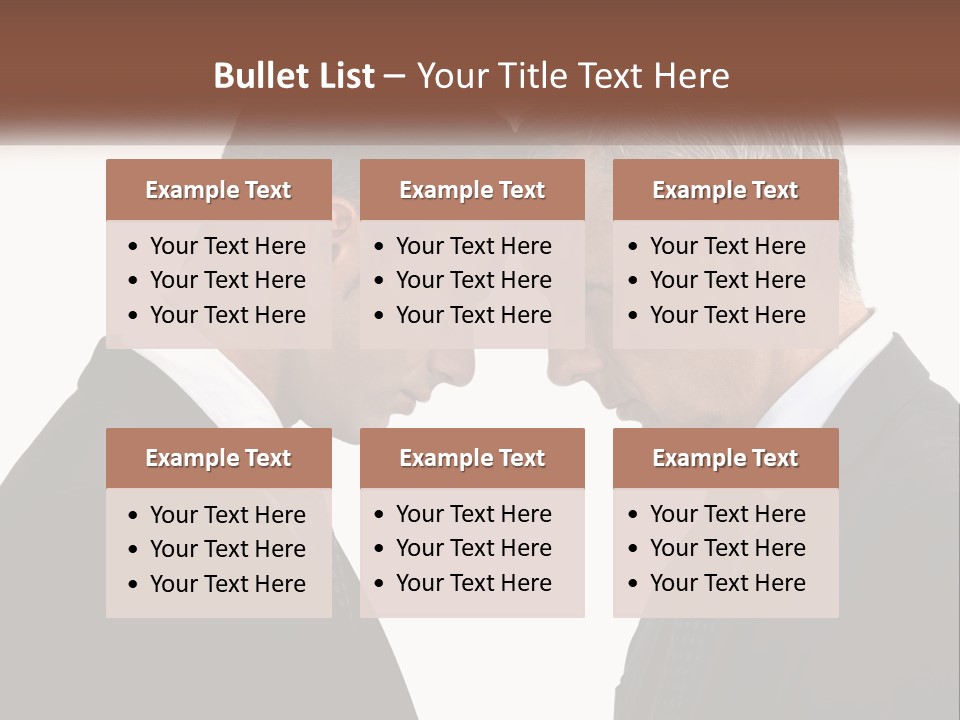 Bullet List – Your Title Text Here

Example Text
• Your Text Here
• Your Text Here
• Your Text Here

Example Text
• Your Text Here
• Your Text Here
• Your Text Here

Example Text
• Your Text Here
• Your Text Here
• Your Text Here

Example Text
• Your Text Here
• Your Text Here
• Your Text Here

Example Text
• Your Text Here
• Your Text Here
• Your Text Here

Example Text
• Your Text Here
• Your Text Here
• Your Text Here